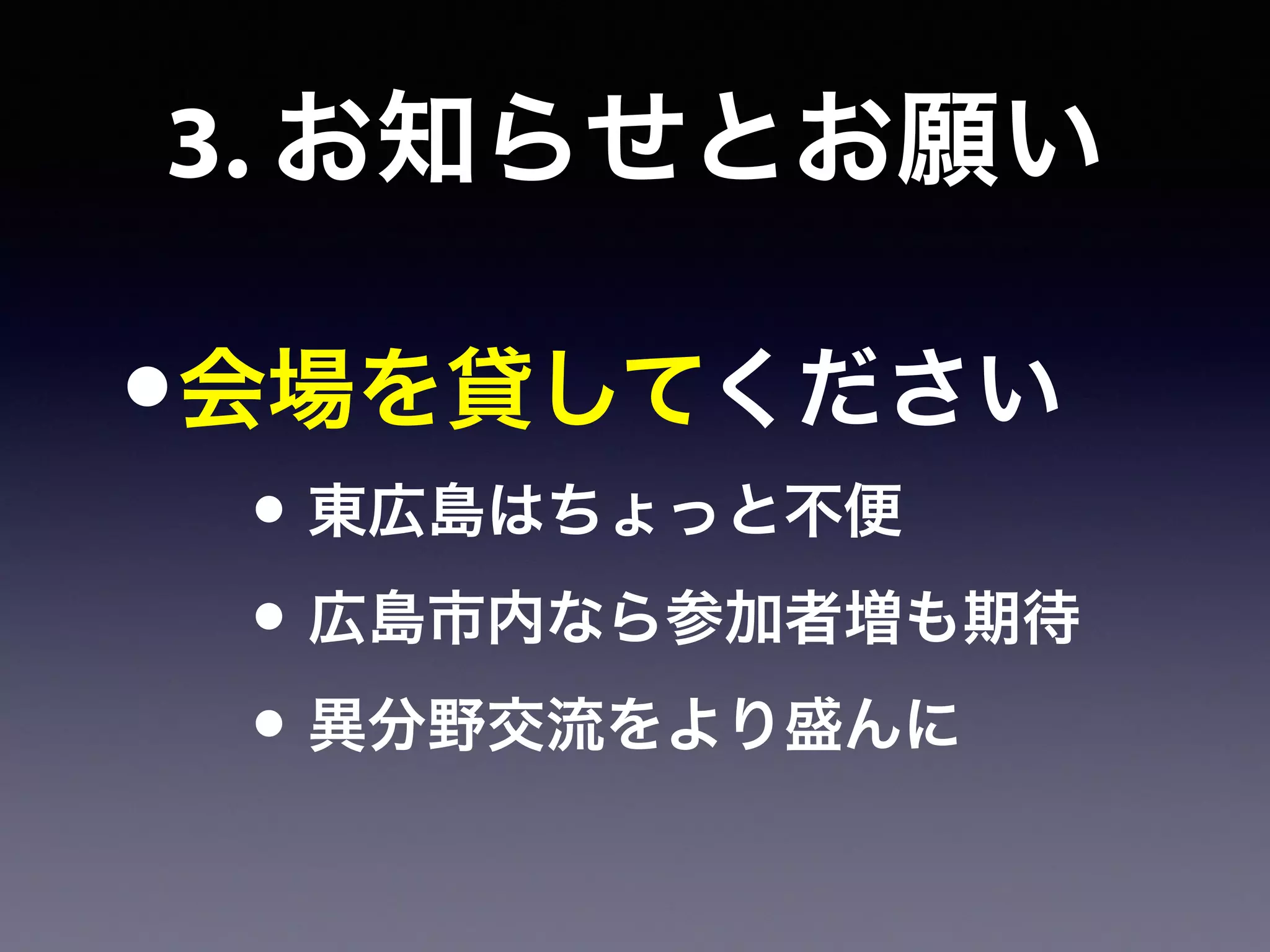 3. お知らせとお願い

• 会場を貸してください

• 東広島はちょっと不便

• 広島市内なら参加者増も期待

• 異分野交流をより盛んに